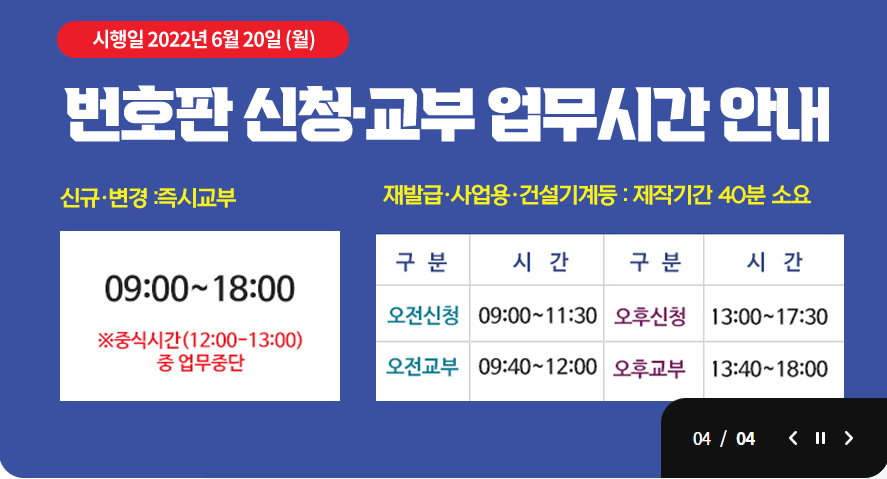 시행일 2022년 6월 20일 (월)

번호판 신청·교부 업무시간 안내

신규·변경 :즉시교부

09:00~18:00

※중식시간(12:00-13:00) 중 업무중단

재발급·사업용·건설기계등 : 제작기간 40분 소요

| 구 분 | 시 간 | 구 분 | 시 간 |
|---|---|---|---|
| 오전신청 | 09:00~11:30 | 오후신청 | 13:00~17:30 |
| 오전교부 | 09:40~12:00 | 오후교부 | 13:40~18:00 |

04 / 04